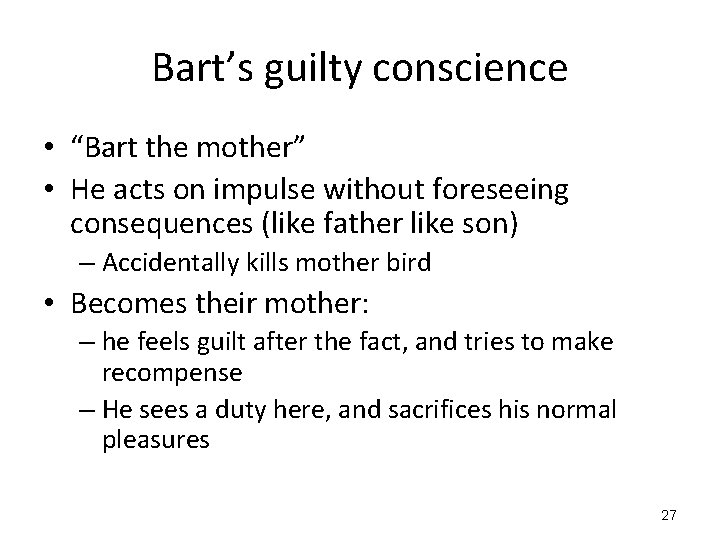 Bart’s guilty conscience

• “Bart the mother”
• He acts on impulse without foreseeing consequences (like father like son)
– Accidentally kills mother bird
• Becomes their mother:
– he feels guilt after the fact, and tries to make recompense
– He sees a duty here, and sacrifices his normal pleasures

27